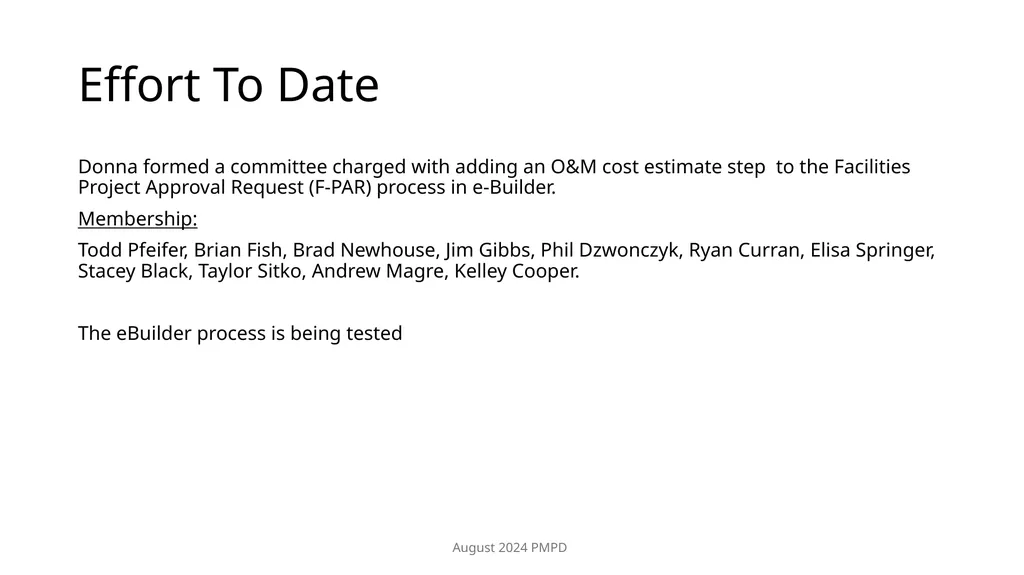 Effort To Date

Donna formed a committee charged with adding an O&M cost estimate step  to the Facilities Project Approval Request (F-PAR) process in e-Builder.

Membership:

Todd Pfeifer, Brian Fish, Brad Newhouse, Jim Gibbs, Phil Dzwonczyk, Ryan Curran, Elisa Springer, Stacey Black, Taylor Sitko, Andrew Magre, Kelley Cooper.

The eBuilder process is being tested

August 2024 PMPD